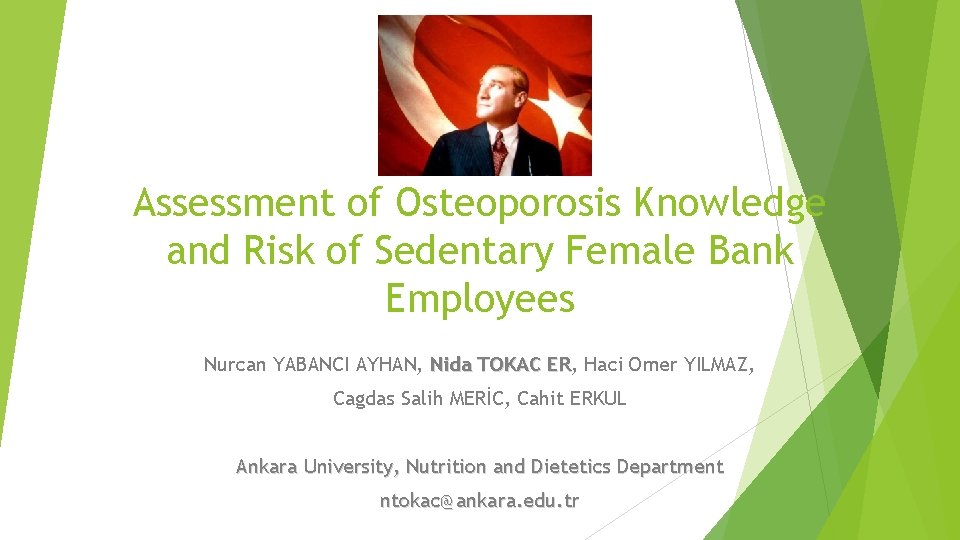 Assessment of Osteoporosis Knowledge and Risk of Sedentary Female Bank Employees

Nurcan YABANCI AYHAN, Nida TOKAC ER, Haci Omer YILMAZ, Cagdas Salih MERİC, Cahit ERKUL

Ankara University, Nutrition and Dietetics Department

ntokac@ankara.edu.tr